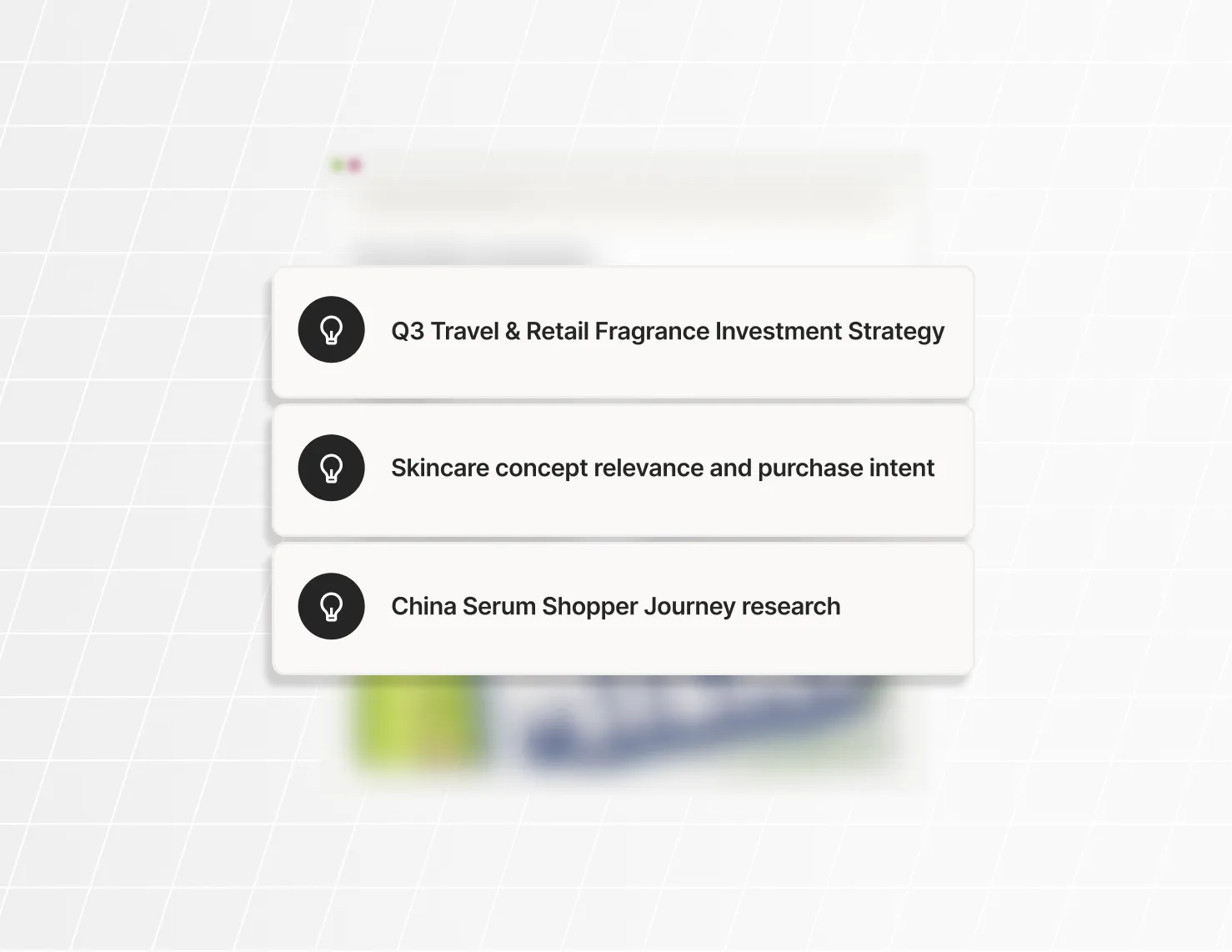 Q3 Travel & Retail Fragrance Investment Strategy

Skincare concept relevance and purchase intent

China Serum Shopper Journey research